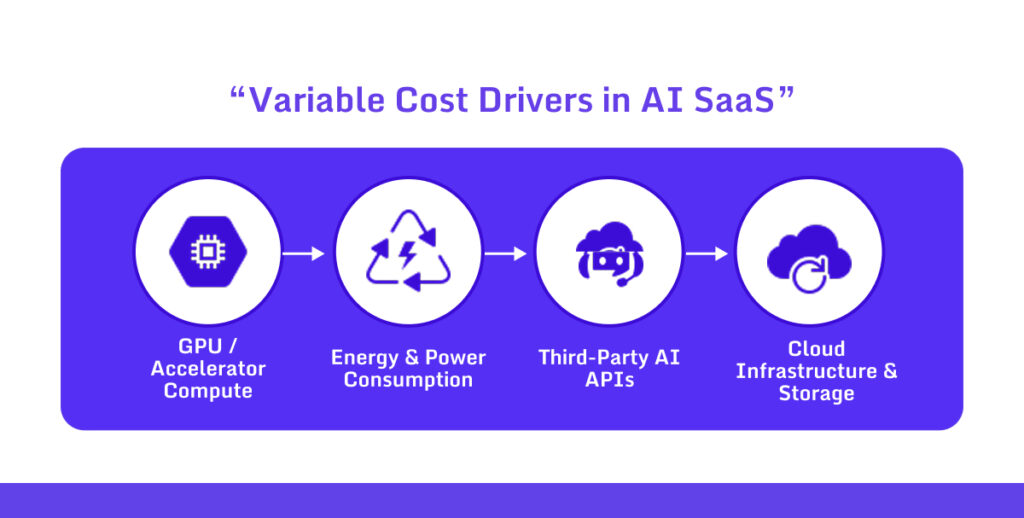 “Variable Cost Drivers in AI SaaS”

GPU / Accelerator Compute

Energy & Power Consumption

Third-Party AI APIs

Cloud Infrastructure & Storage